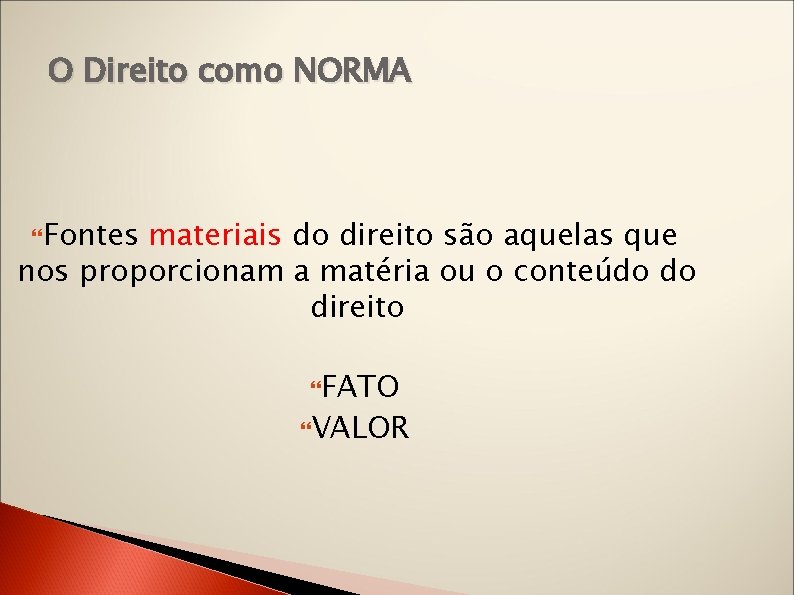 O Direito como NORMA

“Fontes materiais do direito são aquelas que nos proporcionam a matéria ou o conteúdo do direito

“FATO
“VALOR